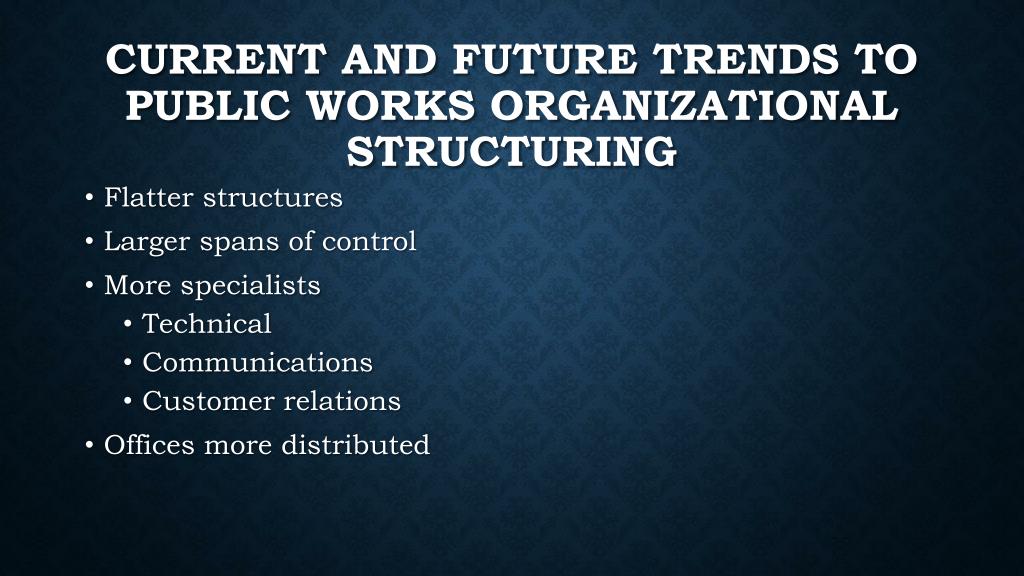 CURRENT AND FUTURE TRENDS TO PUBLIC WORKS ORGANIZATIONAL STRUCTURING

• Flatter structures
• Larger spans of control
• More specialists
  • Technical
  • Communications
  • Customer relations
• Offices more distributed